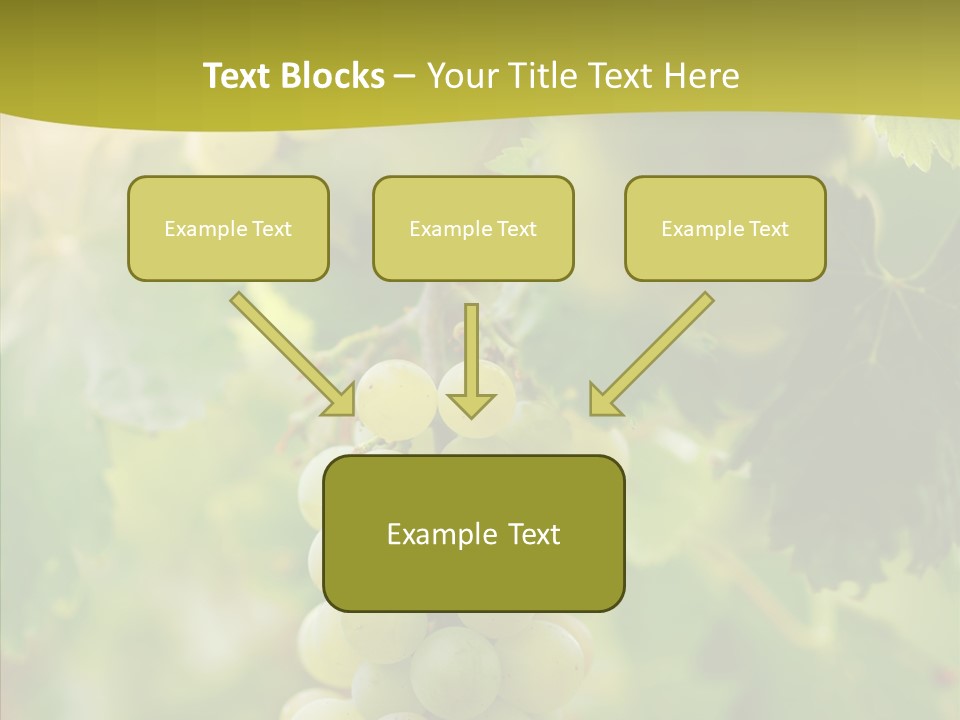 Text Blocks – Your Title Text Here

Example Text

Example Text

Example Text

Example Text